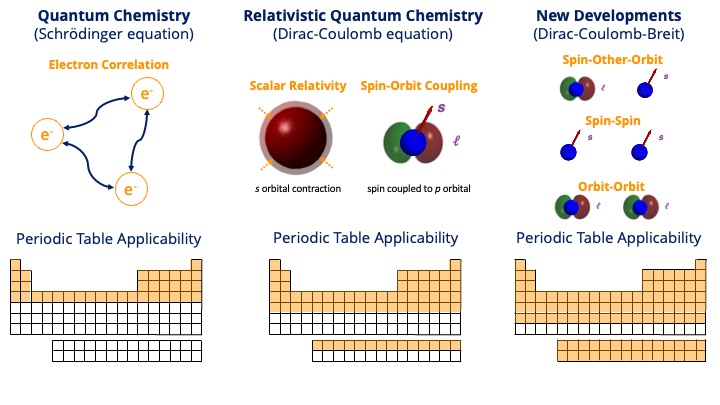 Quantum Chemistry
(Schrödinger equation)

Electron Correlation

e⁻

e⁻

e⁻

Periodic Table Applicability

Relativistic Quantum Chemistry
(Dirac-Coulomb equation)

Scalar Relativity

s orbital contraction

Spin-Orbit Coupling

s

ℓ

spin coupled to p orbital

Periodic Table Applicability

New Developments
(Dirac-Coulomb-Breit)

Spin-Other-Orbit

ℓ

s

Spin-Spin

s

s

Orbit-Orbit

ℓ

ℓ

Periodic Table Applicability